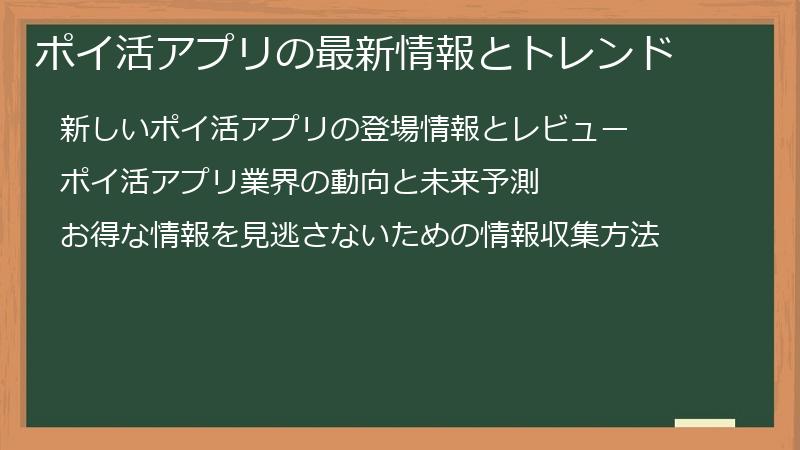 ポイ活アプリの最新情報とトレンド

新しいポイ活アプリの登場情報とレビュー

ポイ活アプリ業界の動向と未来予測

お得な情報を見逃さないための情報収集方法